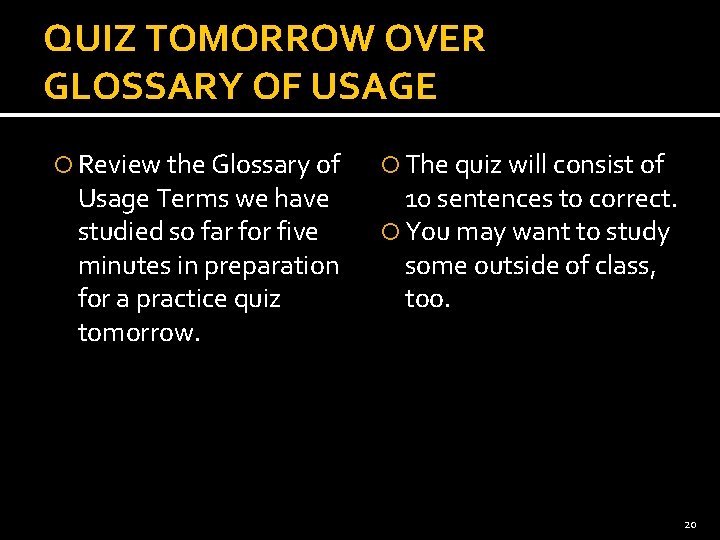 QUIZ TOMORROW OVER GLOSSARY OF USAGE

Review the Glossary of Usage Terms we have studied so far for five minutes in preparation for a practice quiz tomorrow.

The quiz will consist of 10 sentences to correct.

You may want to study some outside of class, too.

20